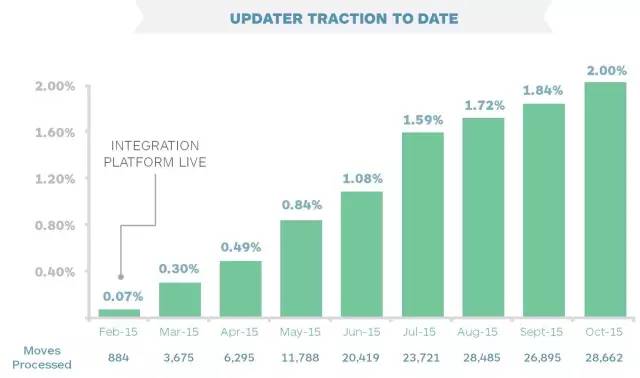 UPDATER TRACTION TO DATE

2.00%
1.60%
1.20%
0.80%
0.40%

INTEGRATION PLATFORM LIVE

0.07%
0.30%
0.49%
0.84%
1.08%
1.59%
1.72%
1.84%
2.00%

| | Feb-15 | Mar-15 | Apr-15 | May-15 | Jun-15 | Jul-15 | Aug-15 | Sept-15 | Oct-15 |
|---|---|---|---|---|---|---|---|---|---|
| Moves Processed | 884 | 3,675 | 6,295 | 11,788 | 20,419 | 23,721 | 28,485 | 26,895 | 28,662 |